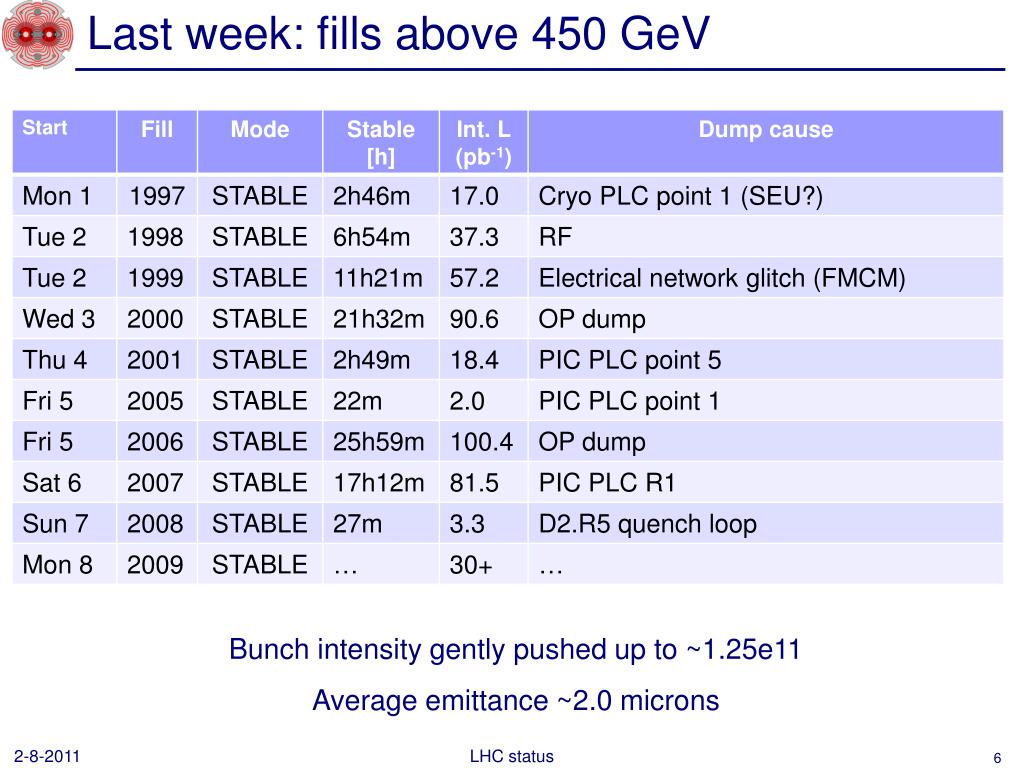 Last week: fills above 450 GeV

| Start | Fill | Mode | Stable [h] | Int. L ($pb^{-1}$) | Dump cause |
|---|---|---|---|---|---|
| Mon 1 | 1997 | STABLE | 2h46m | 17.0 | Cryo PLC point 1 (SEU?) |
| Tue 2 | 1998 | STABLE | 6h54m | 37.3 | RF |
| Tue 2 | 1999 | STABLE | 11h21m | 57.2 | Electrical network glitch (FMCM) |
| Wed 3 | 2000 | STABLE | 21h32m | 90.6 | OP dump |
| Thu 4 | 2001 | STABLE | 2h49m | 18.4 | PIC PLC point 5 |
| Fri 5 | 2005 | STABLE | 22m | 2.0 | PIC PLC point 1 |
| Fri 5 | 2006 | STABLE | 25h59m | 100.4 | OP dump |
| Sat 6 | 2007 | STABLE | 17h12m | 81.5 | PIC PLC R1 |
| Sun 7 | 2008 | STABLE | 27m | 3.3 | D2.R5 quench loop |
| Mon 8 | 2009 | STABLE | … | 30+ | … |

Bunch intensity gently pushed up to ~1.25e11

Average emittance ~2.0 microns

2-8-2011

LHC status

6